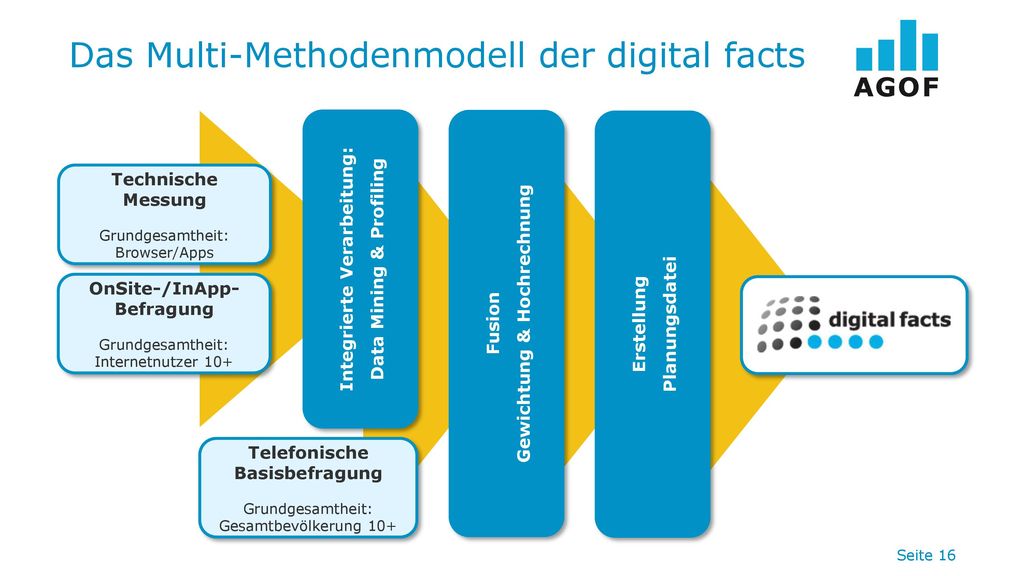 Das Multi-Methodenmodell der digital facts

AGOF

Technische Messung

Grundgesamtheit: Browser/Apps

OnSite-/InApp-Befragung

Grundgesamtheit: Internetnutzer 10+

Telefonische Basisbefragung

Grundgesamtheit: Gesamtbevölkerung 10+

Integrierte Verarbeitung: Data Mining & Profiling

Fusion Gewichtung & Hochrechnung

Erstellung Planungsdatei

digital facts

Seite 16